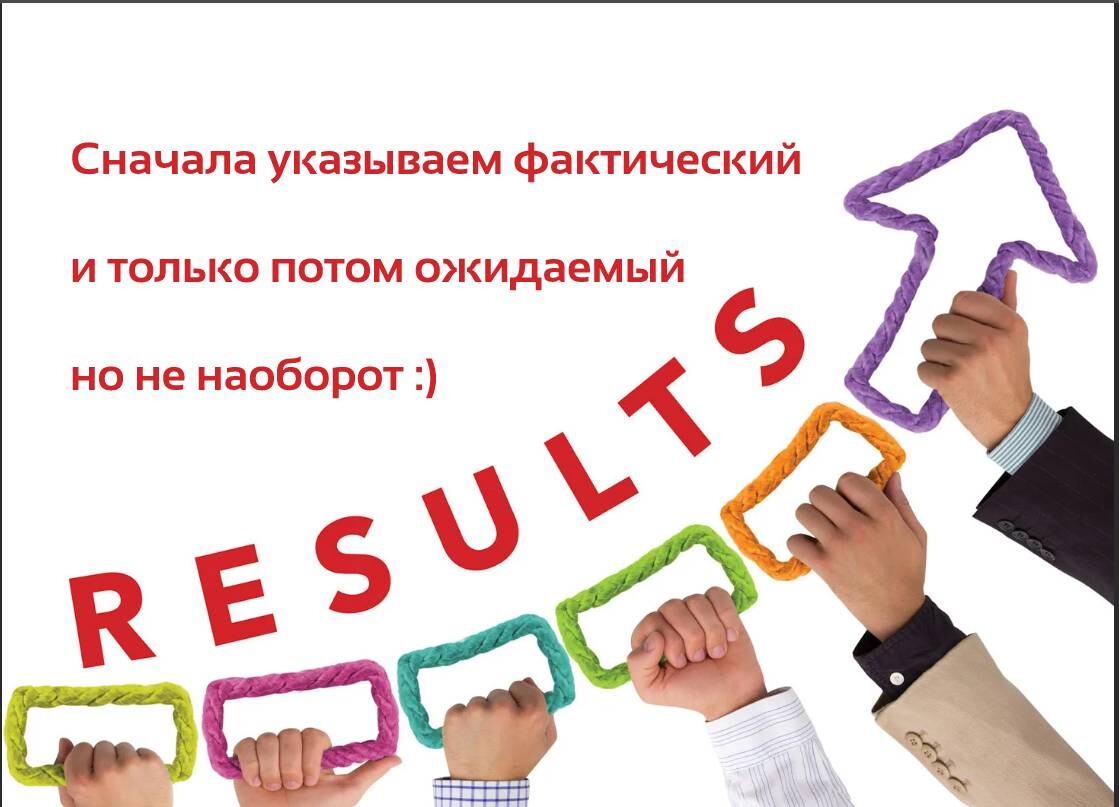 Сначала указываем фактический

и только потом ожидаемый

но не наоборот :)

RESULTS